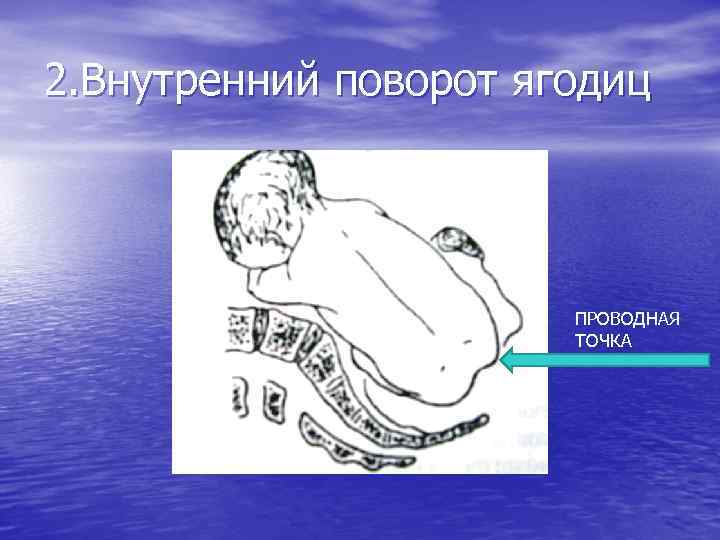 2.Внутренний поворот ягодиц

ПРОВОДНАЯ ТОЧКА